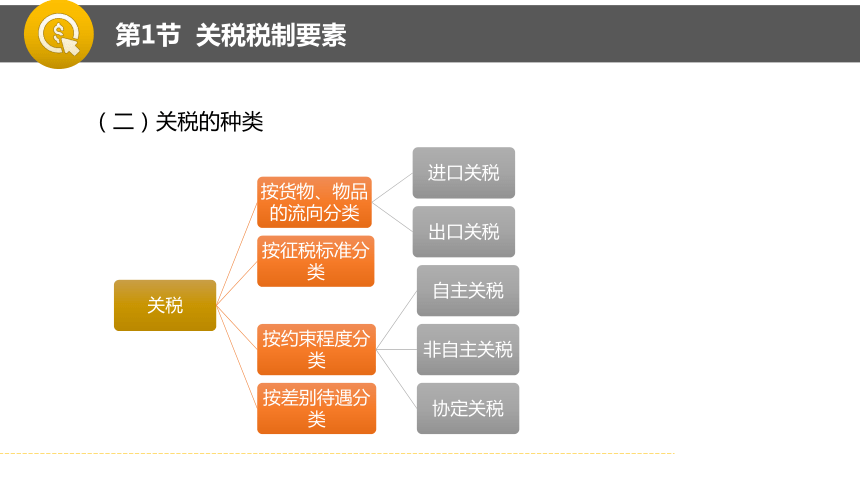 第1节 关税税制要素

（二）关税的种类

关税

按货物、物品的流向分类

按征税标准分类

按约束程度分类

按差别待遇分类

进口关税

出口关税

自主关税

非自主关税

协定关税